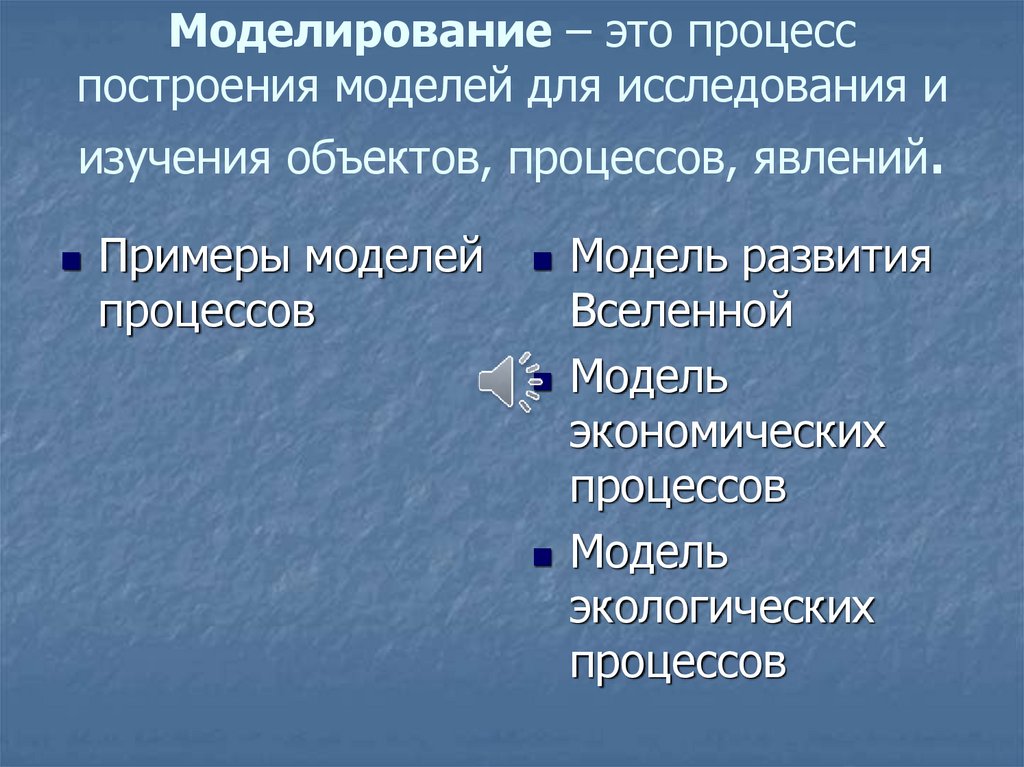 Моделирование – это процесс построения моделей для исследования и изучения объектов, процессов, явлений.

Примеры моделей процессов

Модель развития Вселенной

Модель экономических процессов

Модель экологических процессов